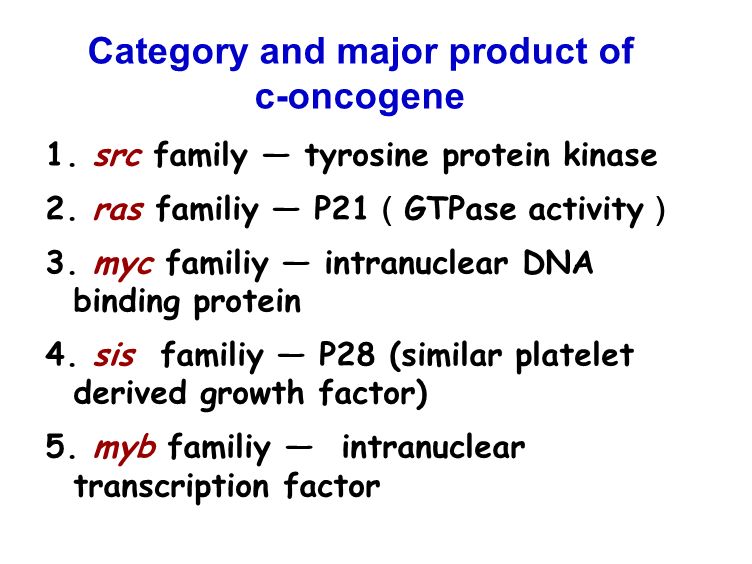 Category and major product of c-oncogene

1. src family — tyrosine protein kinase

2. ras familiy — P21 ( GTPase activity )

3. myc familiy — intranuclear DNA binding protein

4. sis familiy — P28 (similar platelet derived growth factor)

5. myb familiy — intranuclear transcription factor